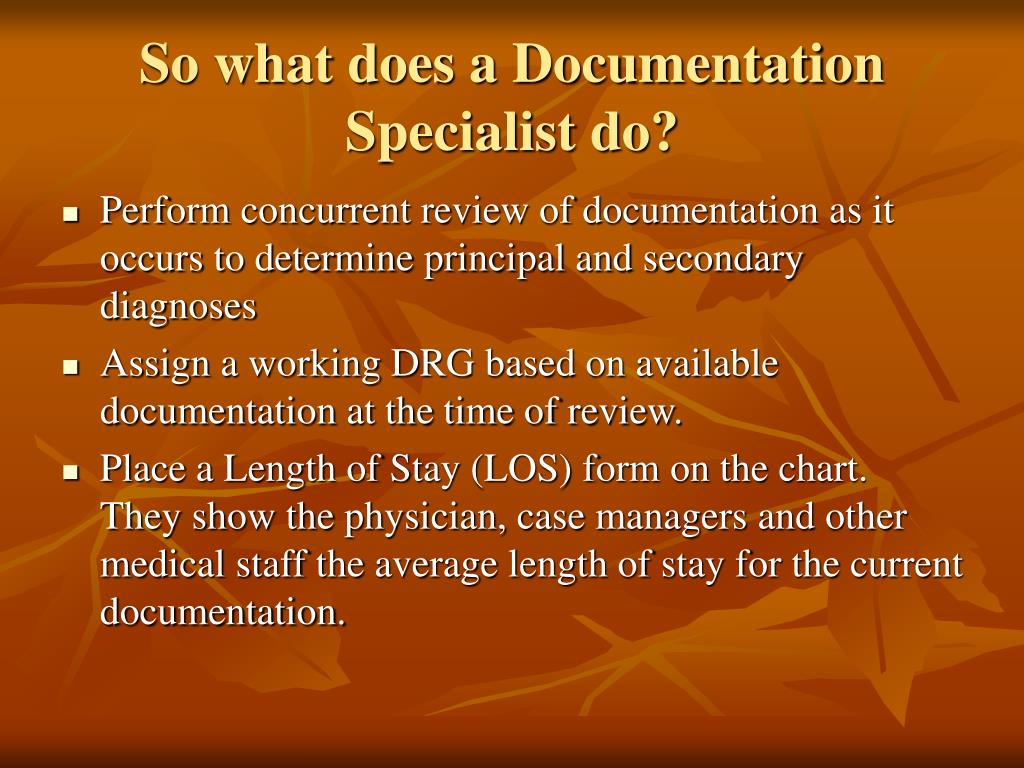 So what does a Documentation Specialist do?

- Perform concurrent review of documentation as it occurs to determine principal and secondary diagnoses
- Assign a working DRG based on available documentation at the time of review.
- Place a Length of Stay (LOS) form on the chart. They show the physician, case managers and other medical staff the average length of stay for the current documentation.